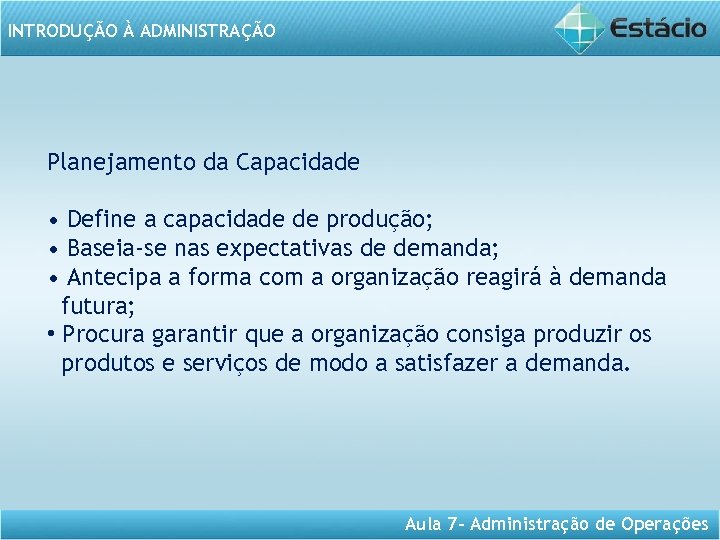 INTRODUÇÃO À ADMINISTRAÇÃO

Estácio

Planejamento da Capacidade

• Define a capacidade de produção;
• Baseia-se nas expectativas de demanda;
• Antecipa a forma com a organização reagirá à demanda futura;
• Procura garantir que a organização consiga produzir os produtos e serviços de modo a satisfazer a demanda.

Aula 7- Administração de Operações